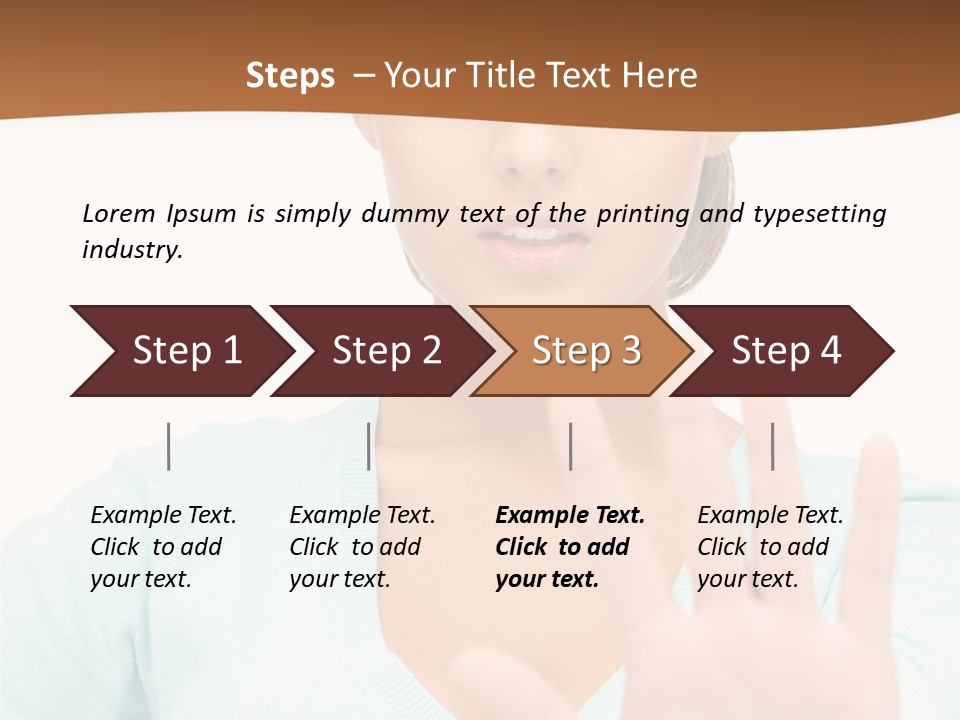 Steps – Your Title Text Here

Lorem Ipsum is simply dummy text of the printing and typesetting industry.

Step 1

Step 2

Step 3

Step 4

Example Text. Click to add your text.

Example Text. Click to add your text.

Example Text. Click to add your text.

Example Text. Click to add your text.